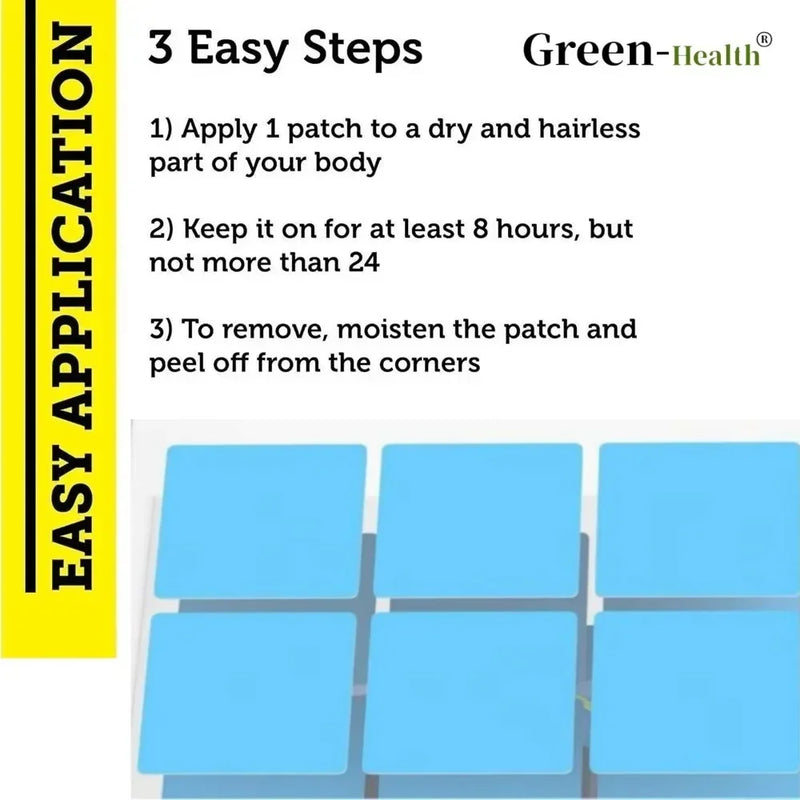 EASY APPLICATION

3 Easy Steps

Green-Health®

1) Apply 1 patch to a dry and hairless part of your body

2) Keep it on for at least 8 hours, but not more than 24

3) To remove, moisten the patch and peel off from the corners